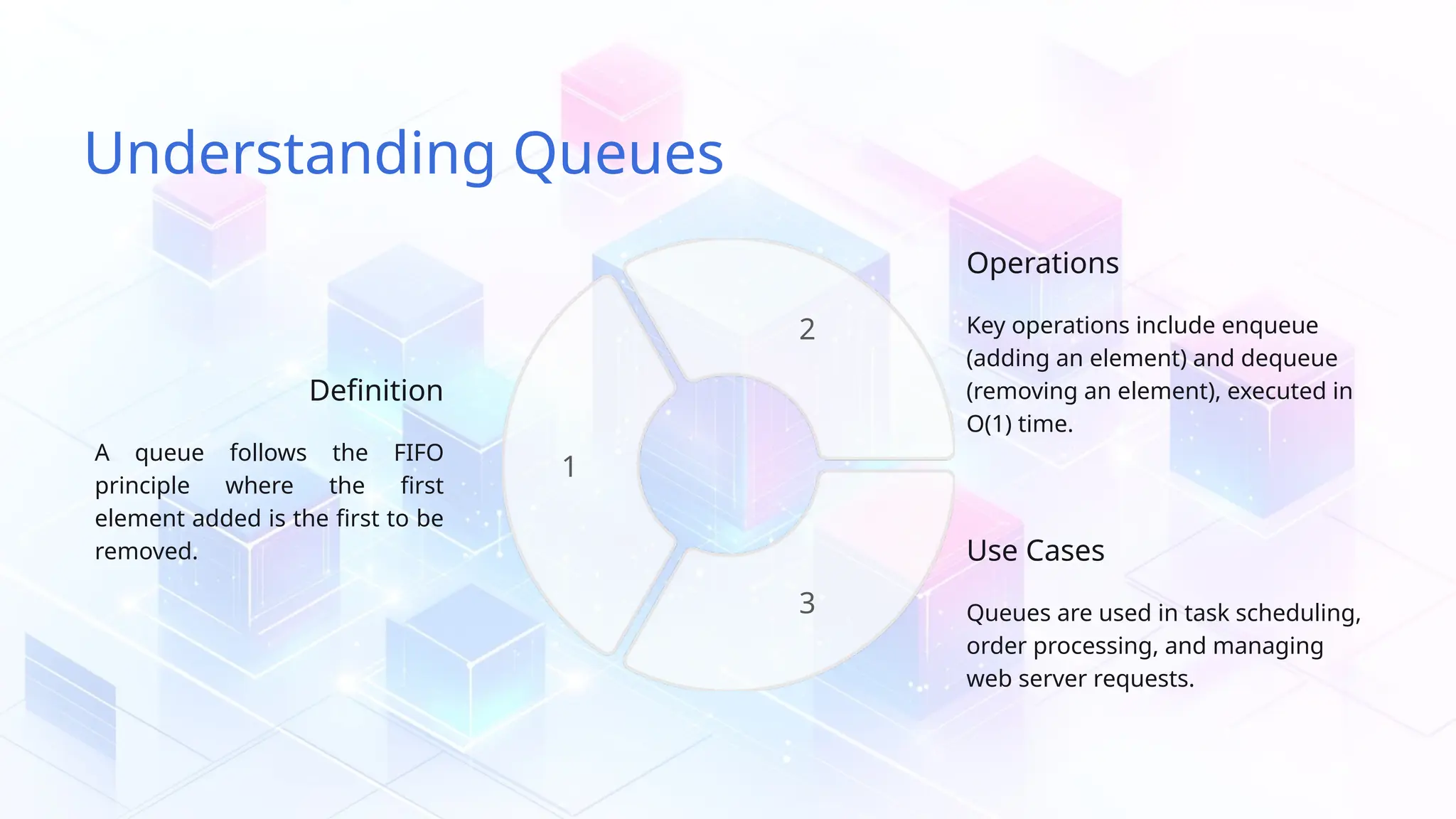 Understanding Queues

Definition

A queue follows the FIFO principle where the first element added is the first to be removed.

1

2

3

Operations

Key operations include enqueue (adding an element) and dequeue (removing an element), executed in O(1) time.

Use Cases

Queues are used in task scheduling, order processing, and managing web server requests.